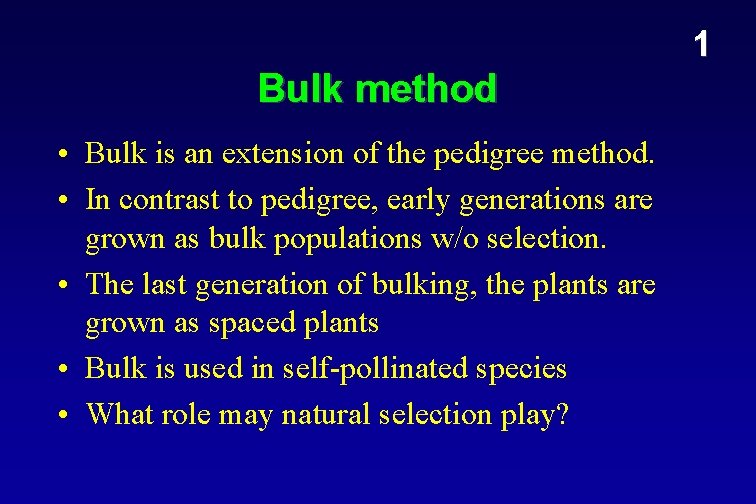 1

Bulk method

• Bulk is an extension of the pedigree method.
• In contrast to pedigree, early generations are grown as bulk populations w/o selection.
• The last generation of bulking, the plants are grown as spaced plants
• Bulk is used in self-pollinated species
• What role may natural selection play?